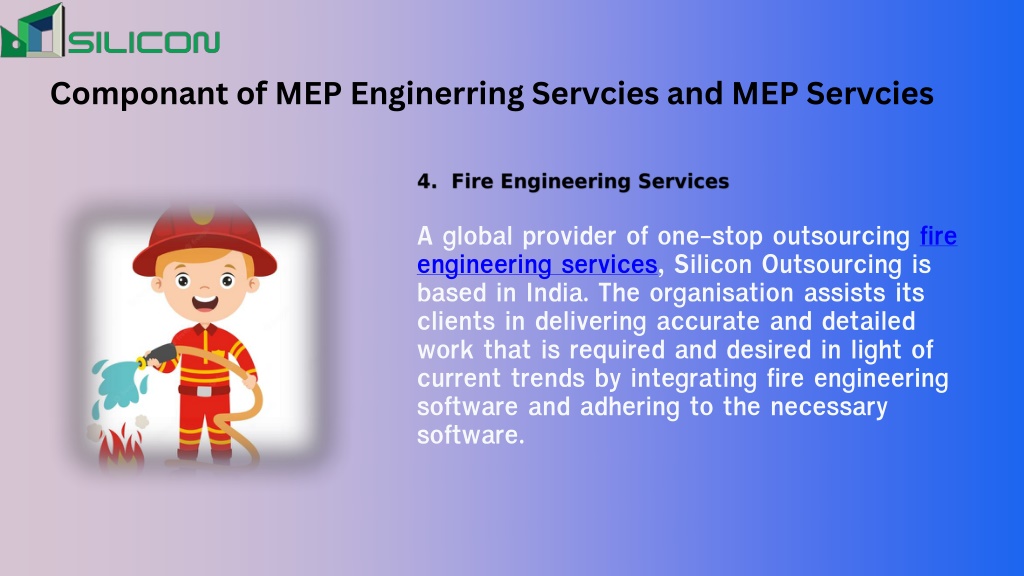 SILICON

Componant of MEP Enginerring Servcies and MEP Servcies

4. Fire Engineering Services

A global provider of one-stop outsourcing fire engineering services, Silicon Outsourcing is based in India. The organisation assists its clients in delivering accurate and detailed work that is required and desired in light of current trends by integrating fire engineering software and adhering to the necessary software.